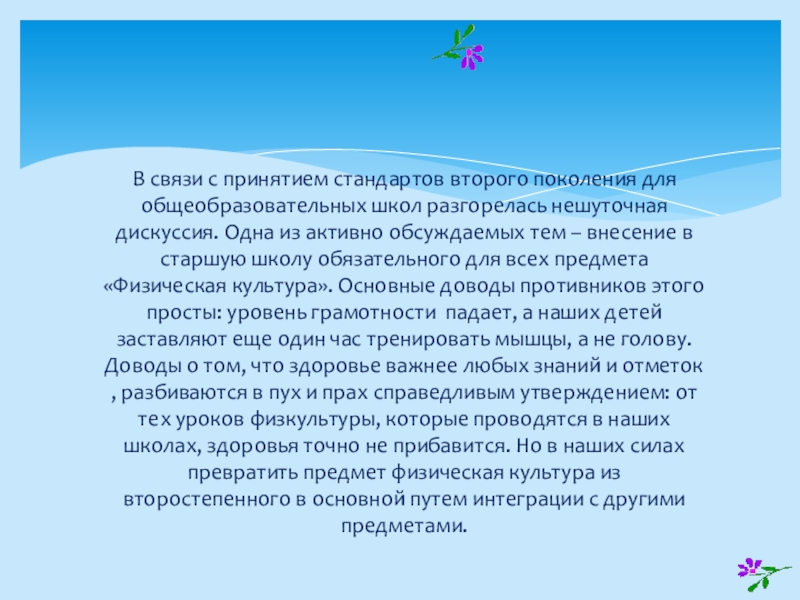 В связи с принятием стандартов второго поколения для общеобразовательных школ разгорелась нешуточная дискуссия. Одна из активно обсуждаемых тем – внесение в старшую школу обязательного для всех предмета «Физическая культура». Основные доводы противников этого просты: уровень грамотности падает, а наших детей заставляют еще один час тренировать мышцы, а не голову. Доводы о том, что здоровье важнее любых знаний и отметок , разбиваются в пух и прах справедливым утверждением: от тех уроков физкультуры, которые проводятся в наших школах, здоровья точно не прибавится. Но в наших силах превратить предмет физическая культура из второстепенного в основной путем интеграции с другими предметами.